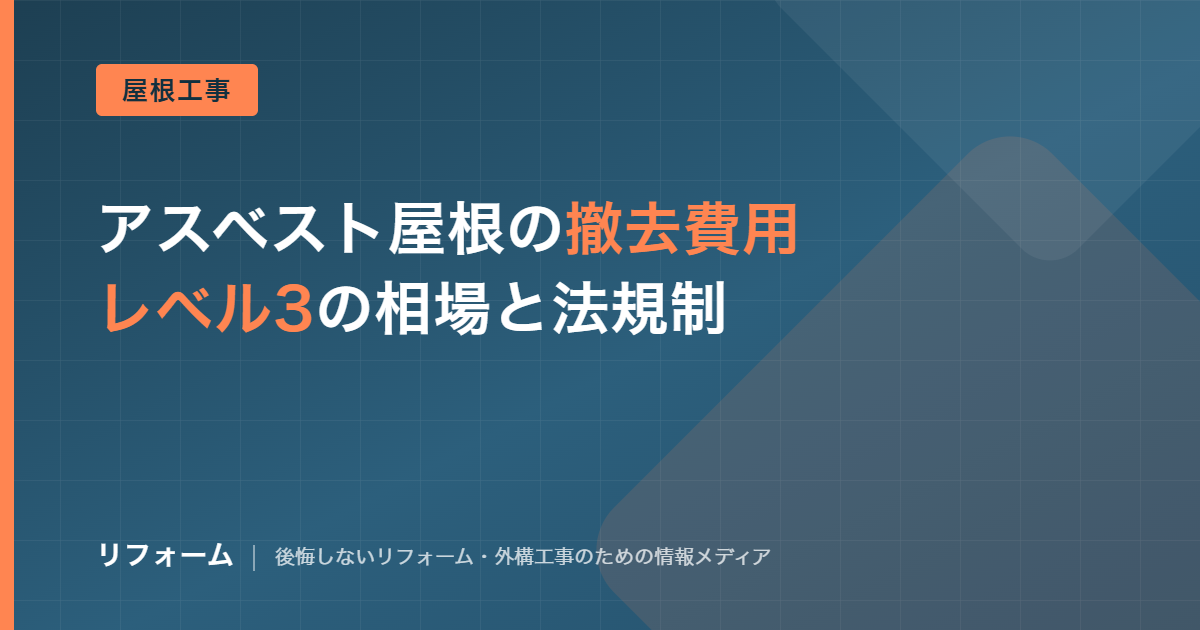 屋根工事

アスベスト屋根の撤去費用
レベル3の相場と法規制

リフォーム | 後悔しないリフォーム・外構工事のための情報メディア